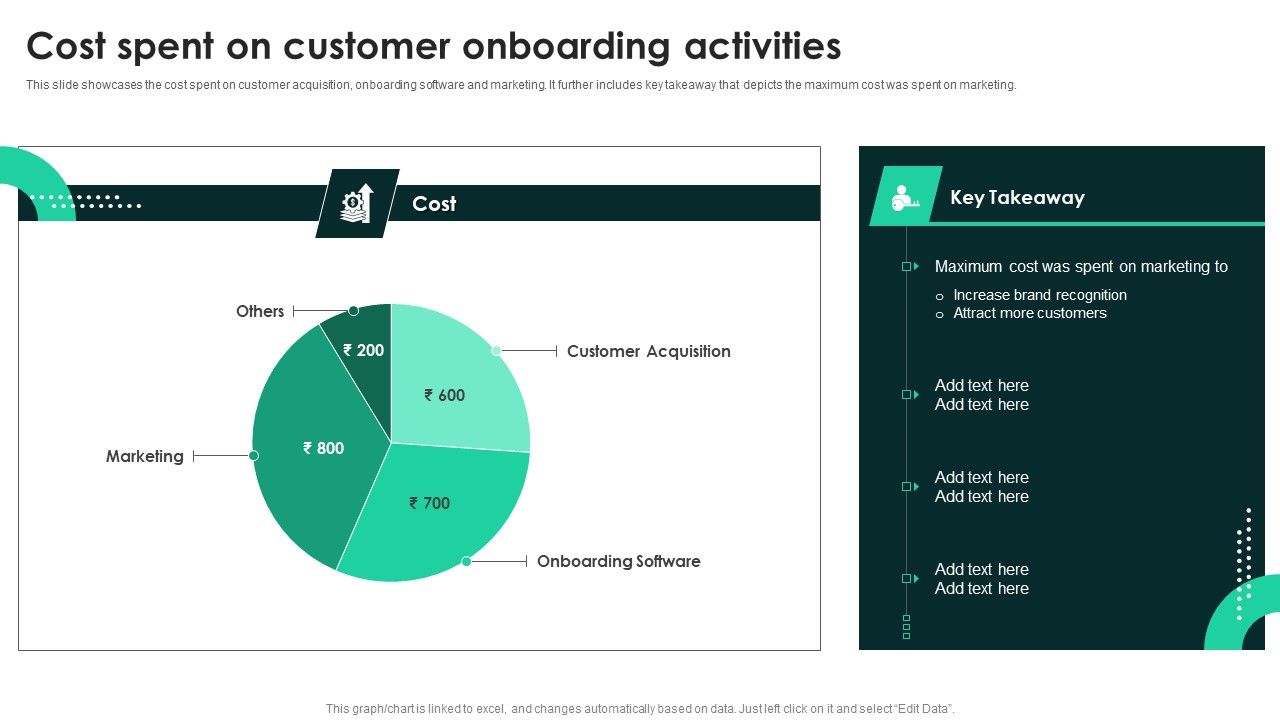 Cost spent on customer onboarding activities

This slide showcases the cost spent on customer acquisition, onboarding software and marketing. It further includes key takeaway that depicts the maximum cost was spent on marketing.

Cost

Others

₹ 200

Customer Acquisition

₹ 600

Marketing

₹ 800

₹ 700

Onboarding Software

Key Takeaway

Maximum cost was spent on marketing to

o Increase brand recognition
o Attract more customers

Add text here
Add text here

Add text here
Add text here

Add text here
Add text here

This graph/chart is linked to excel, and changes automatically based on data. Just left click on it and select "Edit Data".